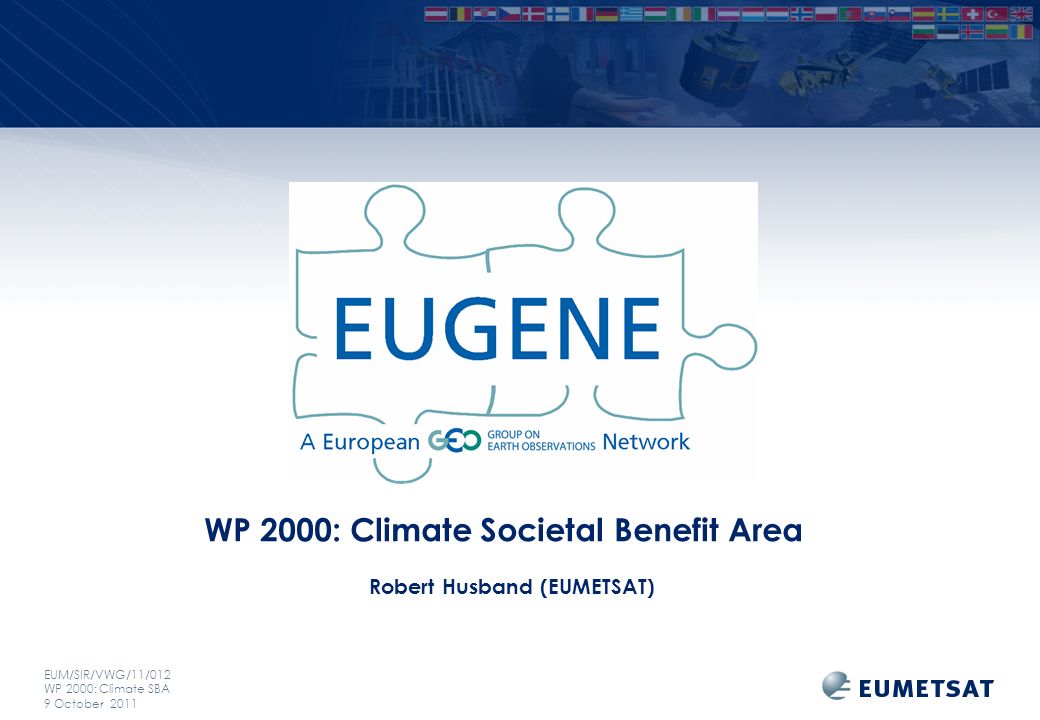 EUGENE

A European GEO GROUP ON EARTH OBSERVATIONS Network

WP 2000: Climate Societal Benefit Area

Robert Husband (EUMETSAT)

EUM/SIR/VWG/11/012
WP 2000: Climate SBA
9 October 2011

EUMETSAT